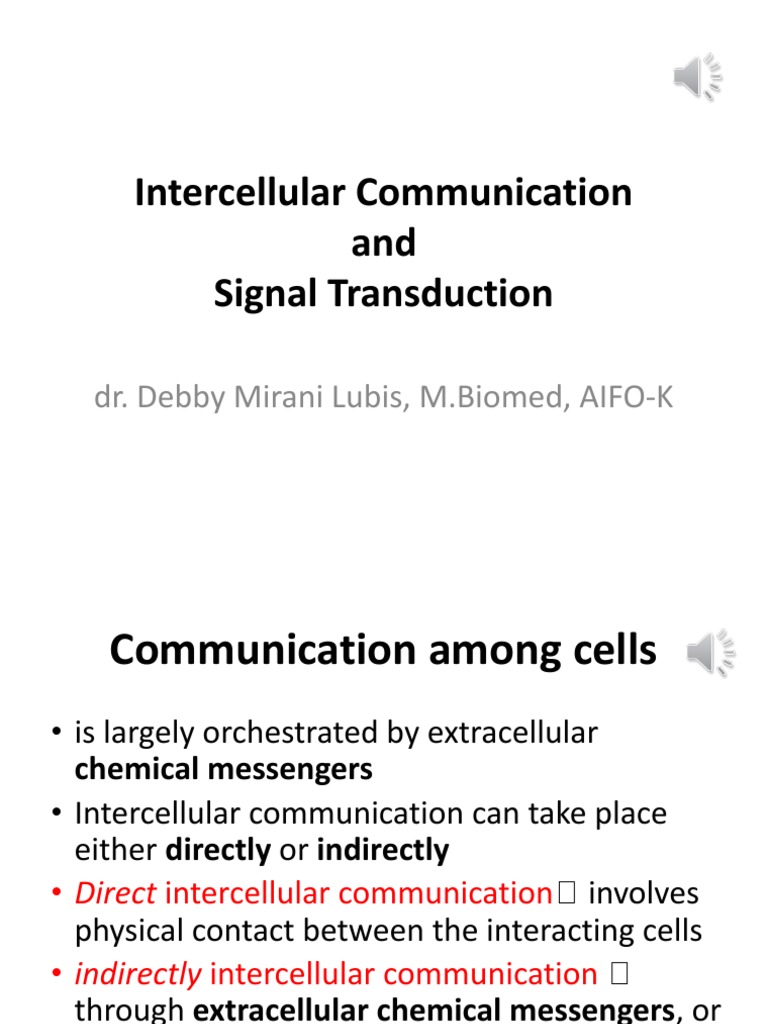 Intercellular Communication
and
Signal Transduction

dr. Debby Mirani Lubis, M.Biomed, AIFO-K

Communication among cells

• is largely orchestrated by extracellular **chemical messengers**
• Intercellular communication can take place either **directly** or **indirectly**
• *Direct* intercellular communication involves physical contact between the interacting cells
• *indirectly* intercellular communication through **extracellular chemical messengers**, or